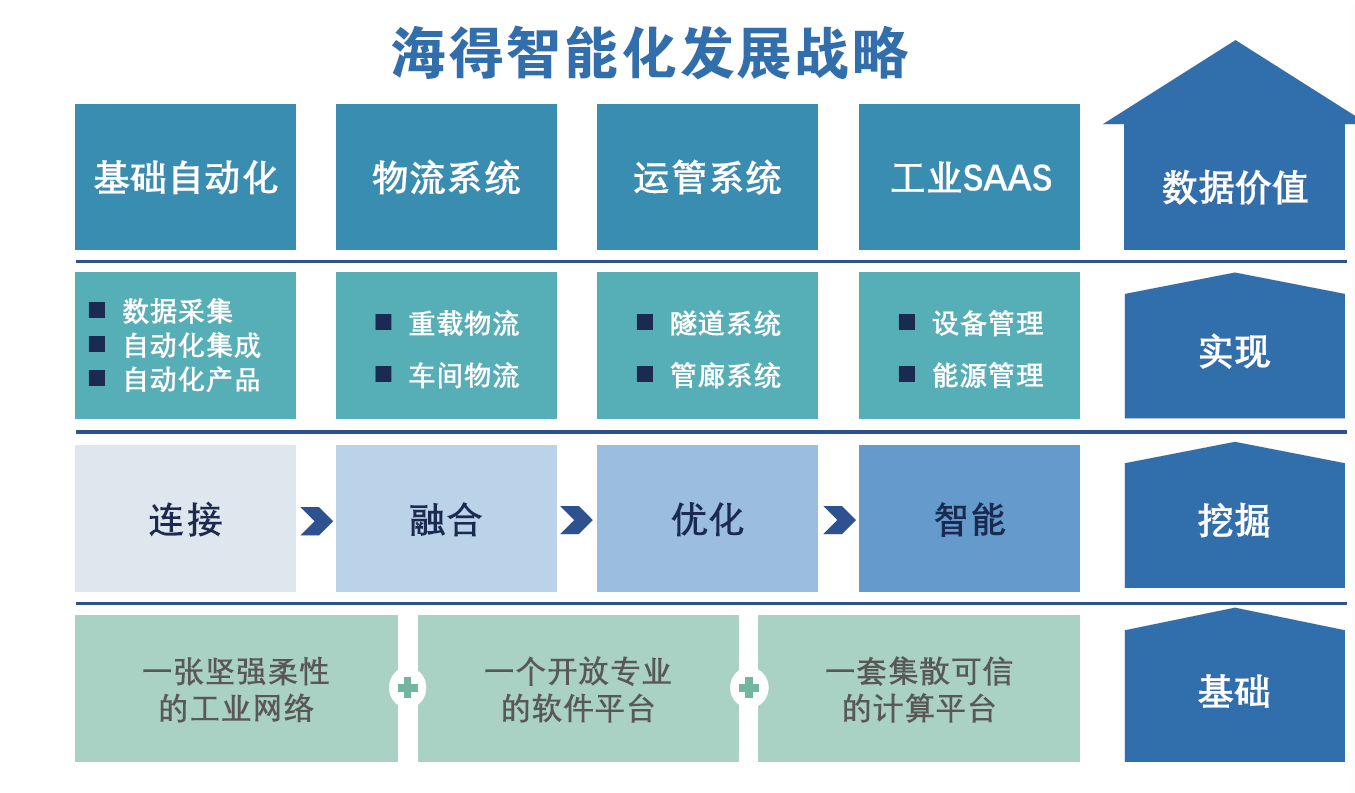 海得智能化发展战略

基础自动化

物流系统

运管系统

工业SAAS

数据价值

■ 数据采集
■ 自动化集成
■ 自动化产品

■ 重载物流
■ 车间物流

■ 隧道系统
■ 管廊系统

■ 设备管理
■ 能源管理

实现

连接

融合

优化

智能

挖掘

一张坚强柔性的工业网络

一个开放专业的软件平台

一套集散可信的计算平台

基础